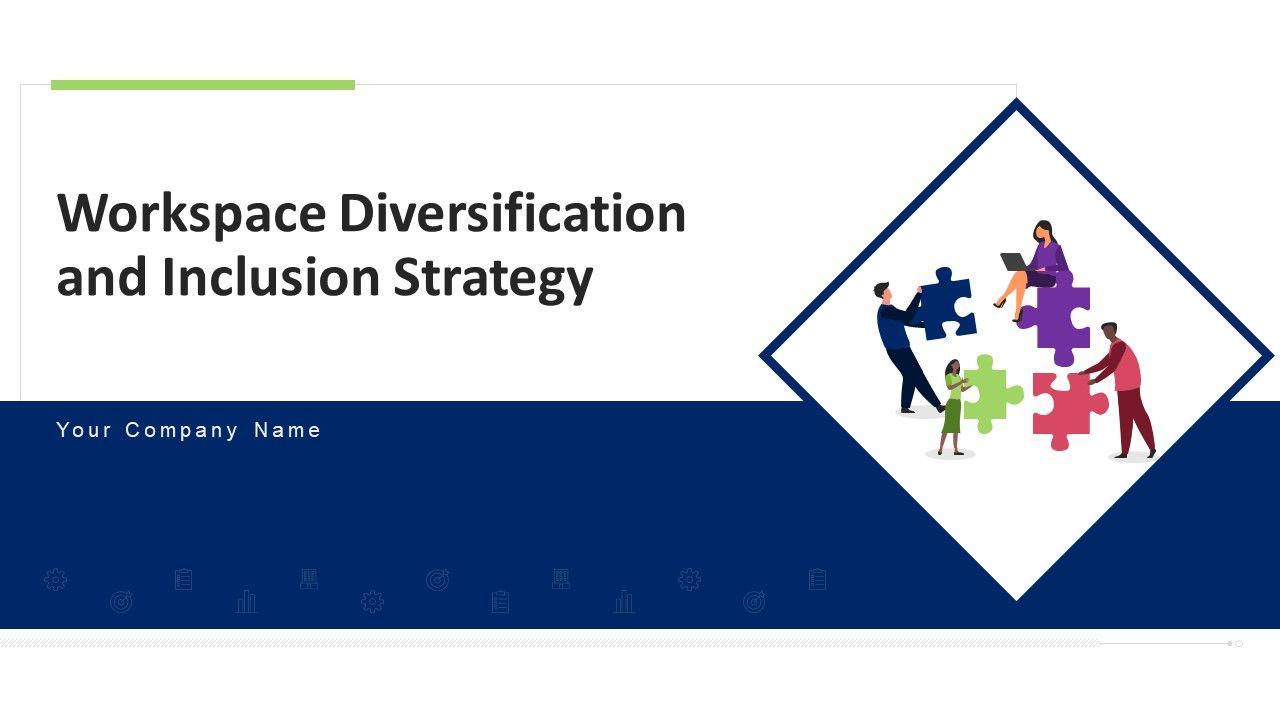 Workspace Diversification and Inclusion Strategy

Your Company Name